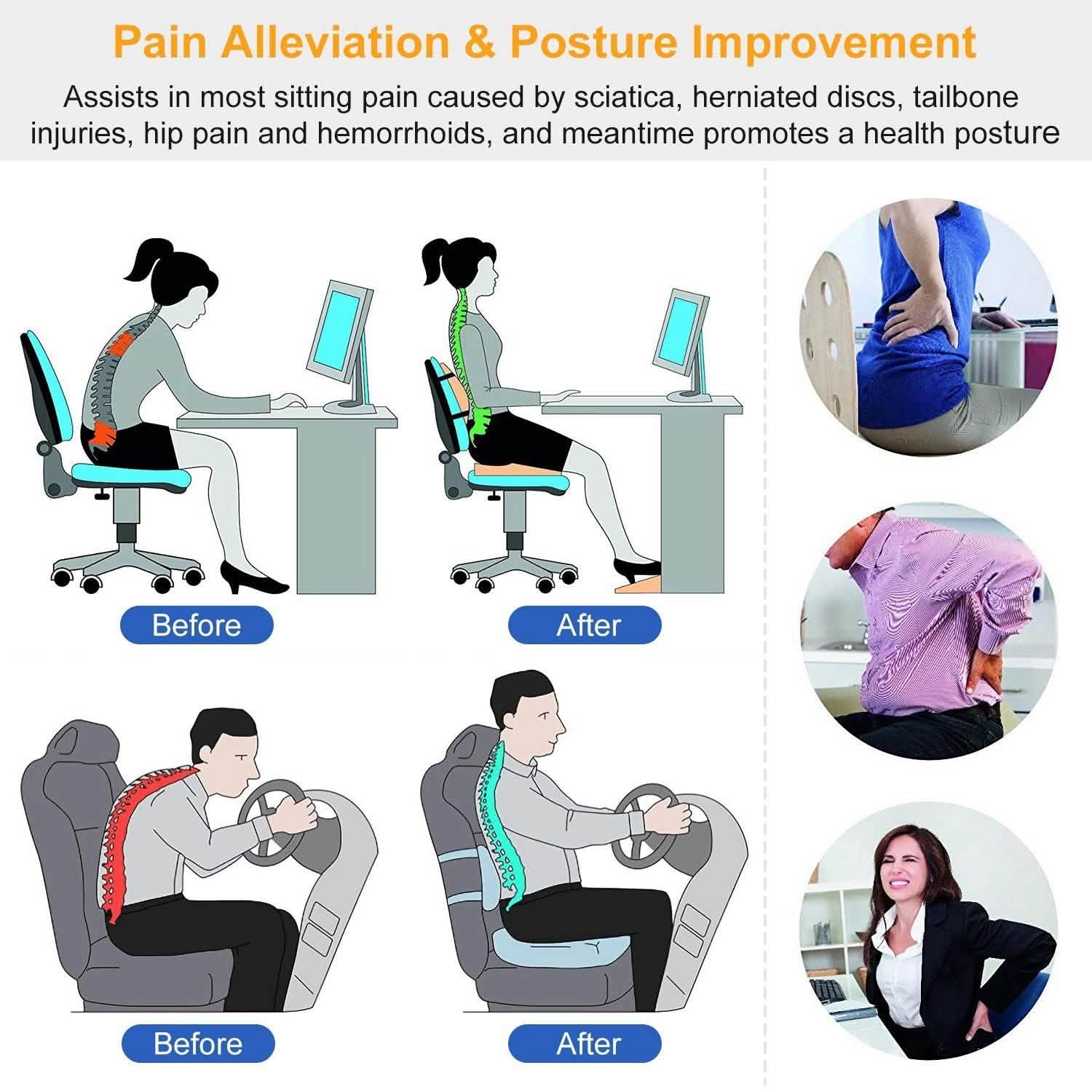 Pain Alleviation & Posture Improvement

Assists in most sitting pain caused by sciatica, herniated discs, tailbone injuries, hip pain and hemorrhoids, and meantime promotes a health posture

Before

After

Before

After